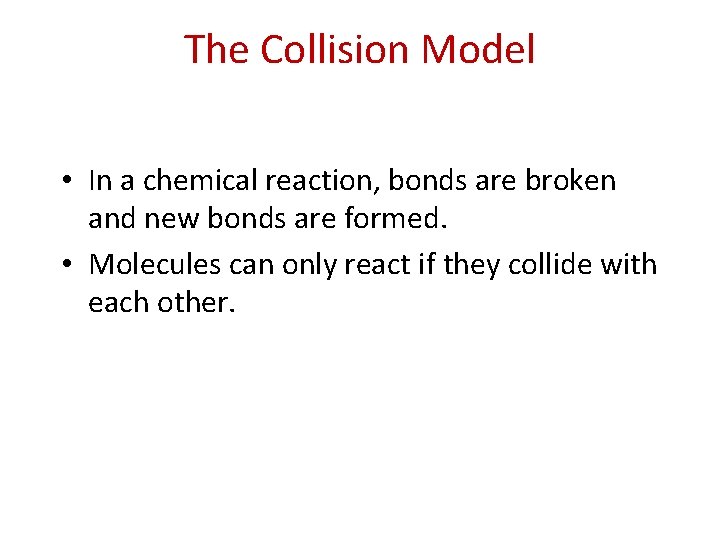 The Collision Model

• In a chemical reaction, bonds are broken and new bonds are formed.
• Molecules can only react if they collide with each other.